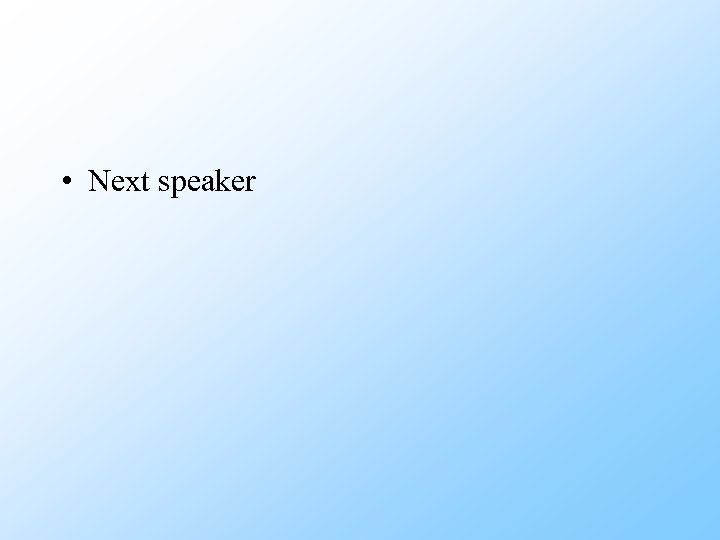 • Next speaker